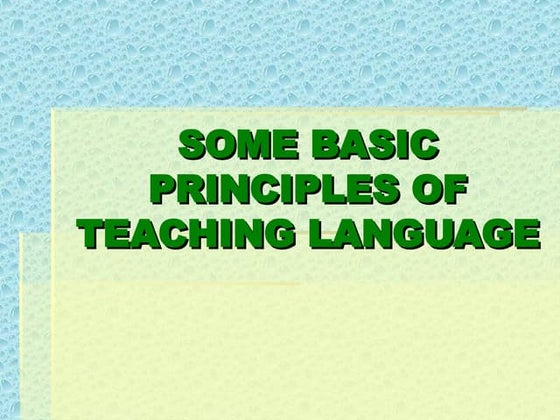 SOME BASIC PRINCIPLES OF TEACHING LANGUAGE